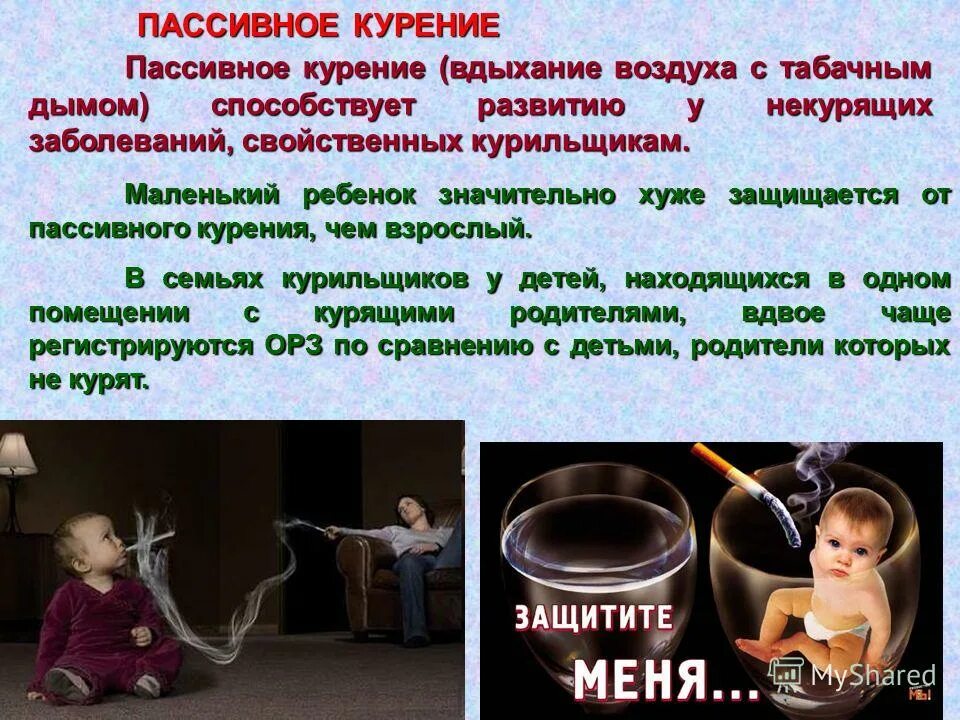 ПАССИВНОЕ КУРЕНИЕ

Пассивное курение (вдыхание воздуха с табачным дымом) способствует развитию у некурящих заболеваний, свойственных курильщикам.

Маленький ребенок значительно хуже защищается от пассивного курения, чем взрослый.

В семьях курильщиков у детей, находящихся в одном помещении с курящими родителями, вдвое чаще регистрируются ОРЗ по сравнению с детьми, родители которых не курят.

ЗАЩИТИТЕ МЕНЯ...

MyShared